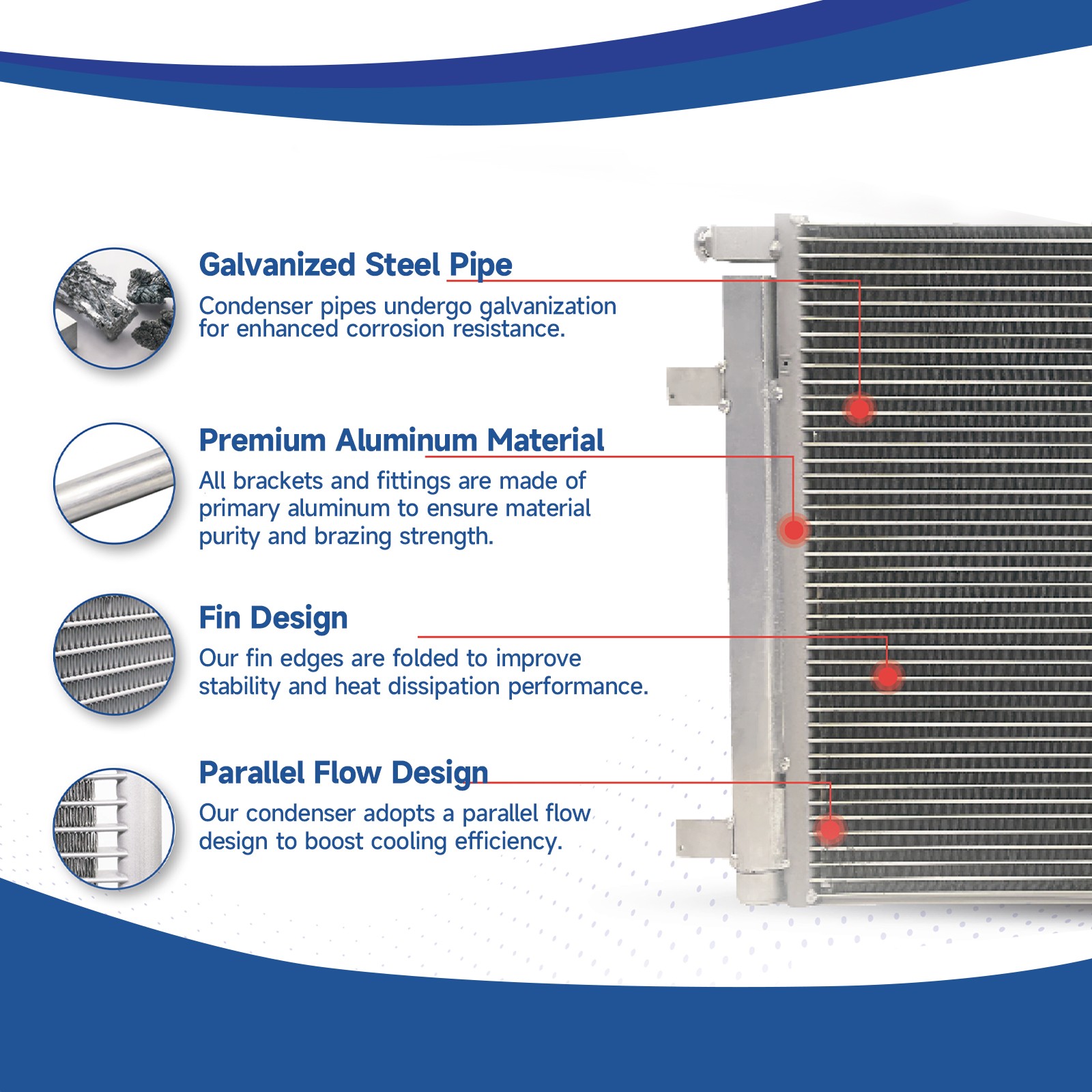 Galvanized Steel Pipe

Condenser pipes undergo galvanization for enhanced corrosion resistance.

Premium Aluminum Material

All brackets and fittings are made of primary aluminum to ensure material purity and brazing strength.

Fin Design

Our fin edges are folded to improve stability and heat dissipation performance.

Parallel Flow Design

Our condenser adopts a parallel flow design to boost cooling efficiency.